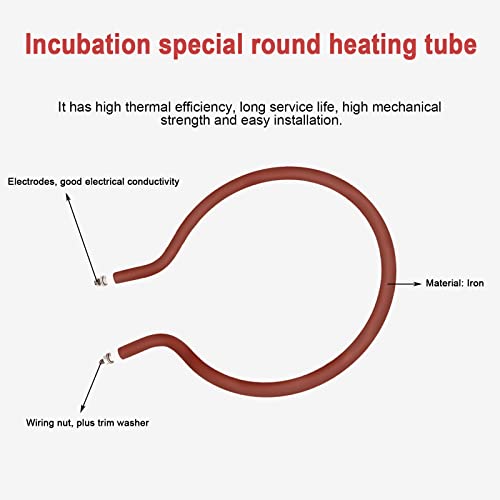 Incubation special round heating tube

It has high thermal efficiency, long service life, high mechanical strength and easy installation.

Electrodes, good electrical conductivity

Material: Iron

Wiring nut, plus trim washer